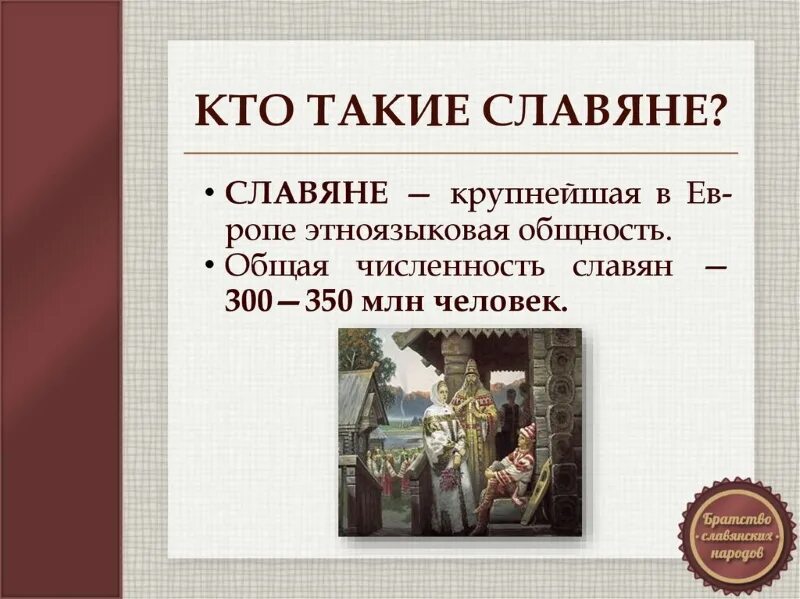 КТО ТАКИЕ СЛАВЯНЕ?

• СЛАВЯНЕ — крупнейшая в Европе этноязыковая общность.
• Общая численность славян — 300—350 млн человек.

Братство славянских народов